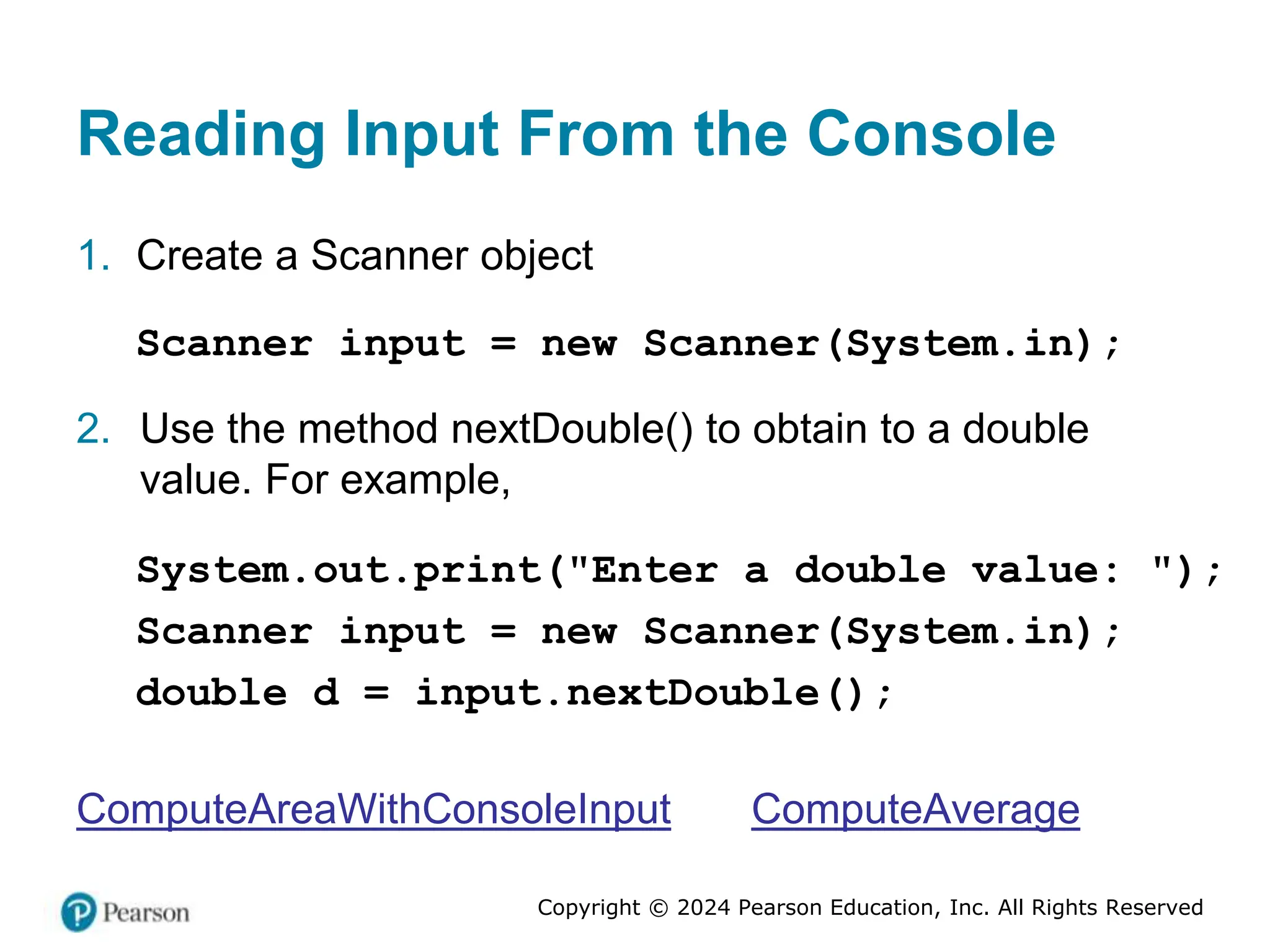 Reading Input From the Console

1. Create a Scanner object

Scanner input = new Scanner(System.in);

2. Use the method nextDouble() to obtain to a double value. For example,

System.out.print("Enter a double value: ");
Scanner input = new Scanner(System.in);
double d = input.nextDouble();

ComputeAreaWithConsoleInput ComputeAverage

Pearson

Copyright © 2024 Pearson Education, Inc. All Rights Reserved